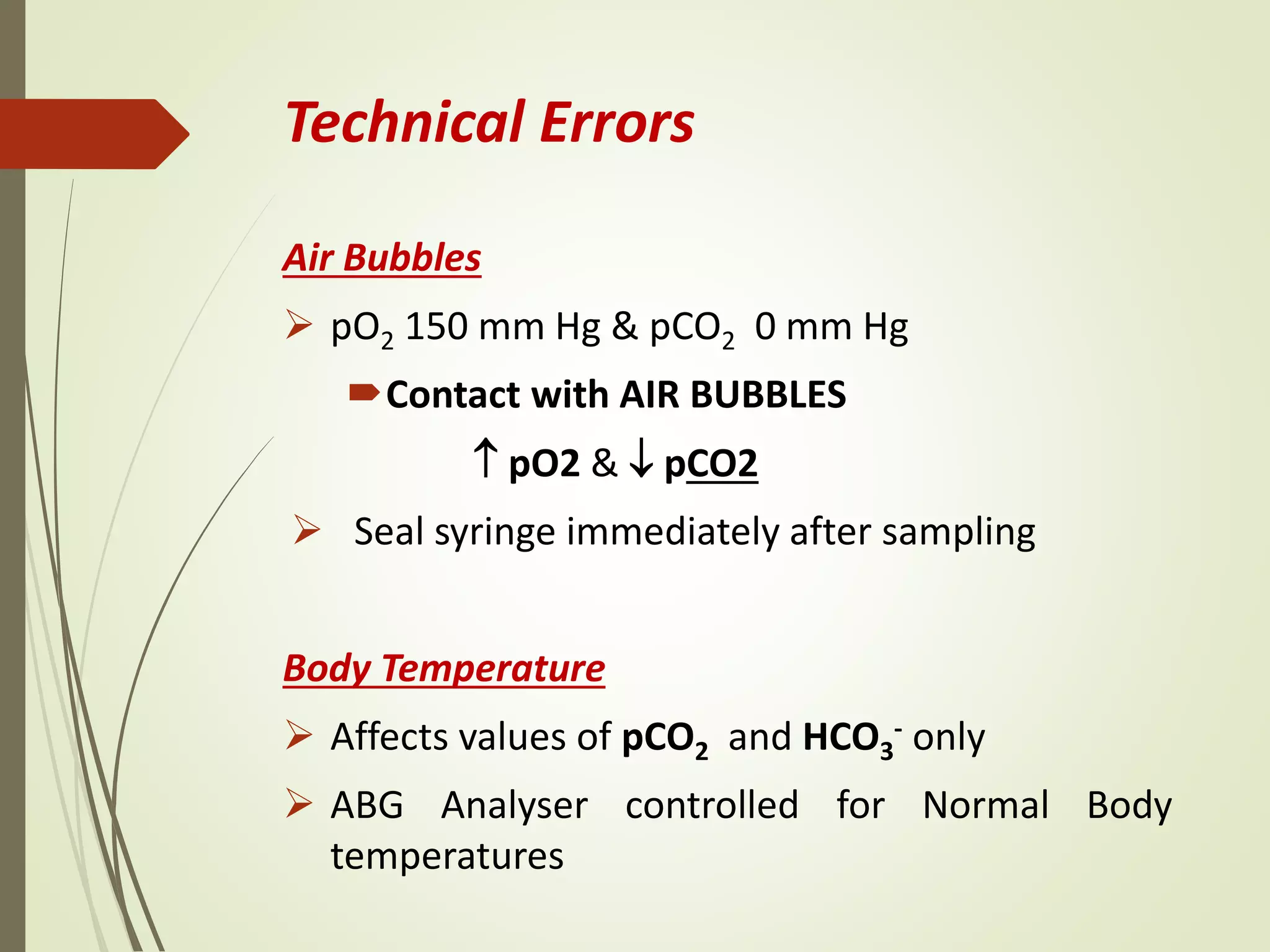 Technical Errors

Air Bubbles

➢ $pO_2$ 150 mm Hg & $pCO_2$ 0 mm Hg

Contact with AIR BUBBLES

↑ pO2 & ↓ pCO2

➢ Seal syringe immediately after sampling

Body Temperature

➢ Affects values of $pCO_2$ and $HCO_3^-$ only

➢ ABG Analyser controlled for Normal Body temperatures